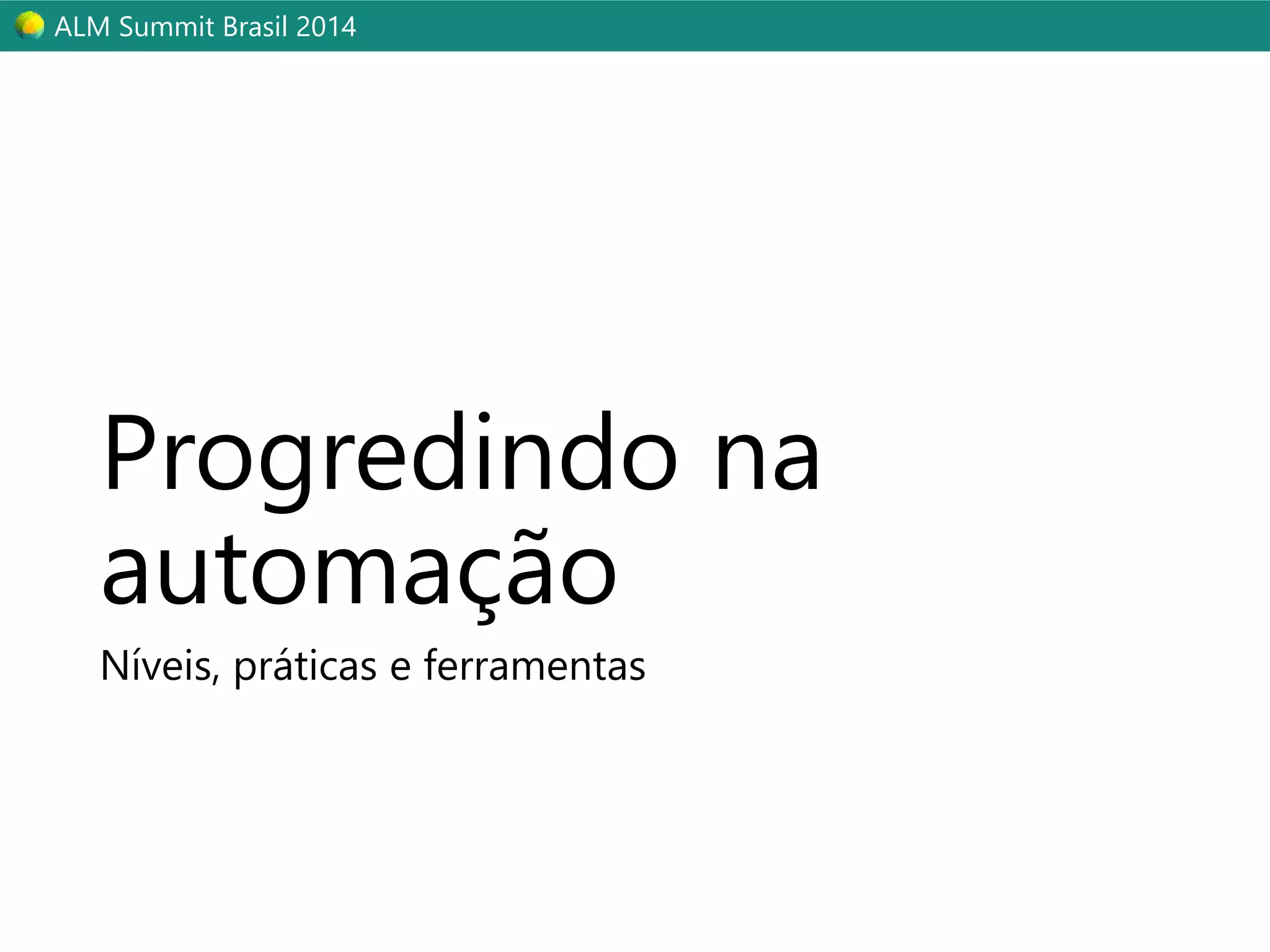 ALM Summit Brasil 2014

Progredindo na automação

Níveis, práticas e ferramentas